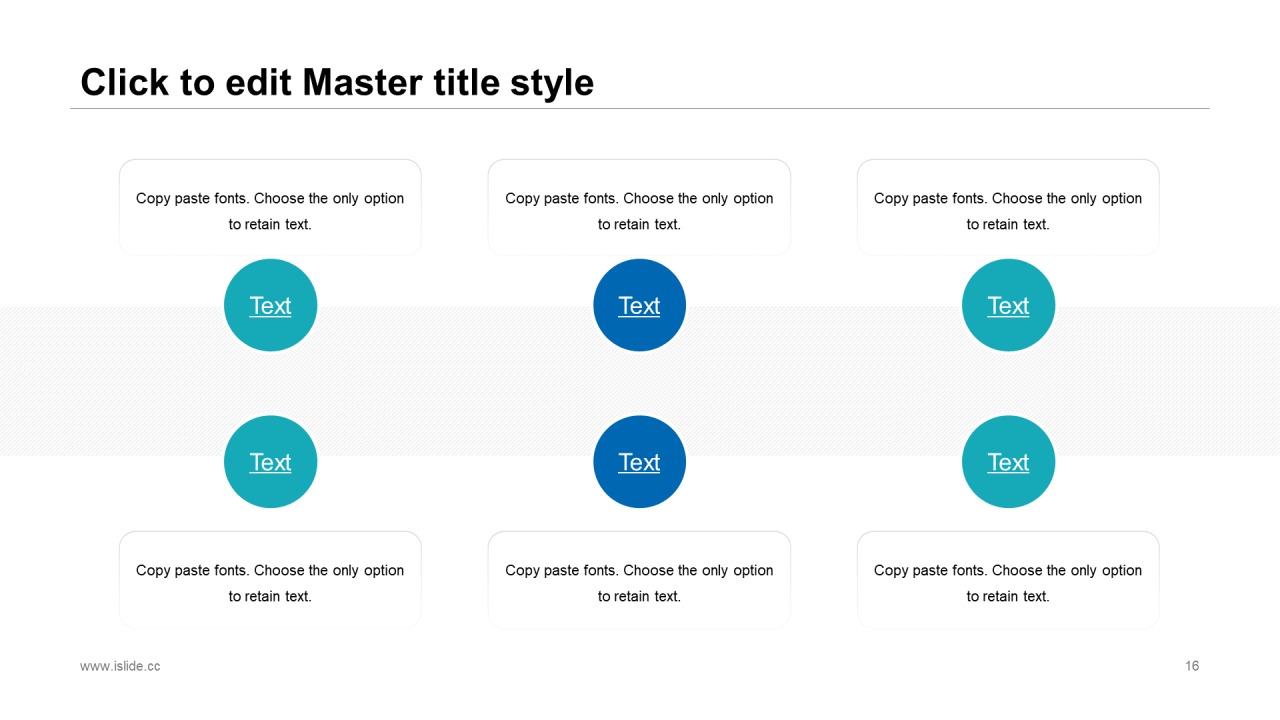 Click to edit Master title style

Copy paste fonts. Choose the only option to retain text.

Copy paste fonts. Choose the only option to retain text.

Copy paste fonts. Choose the only option to retain text.

Text

Text

Text

Text

Text

Text

Copy paste fonts. Choose the only option to retain text.

Copy paste fonts. Choose the only option to retain text.

Copy paste fonts. Choose the only option to retain text.

www.islide.cc

16